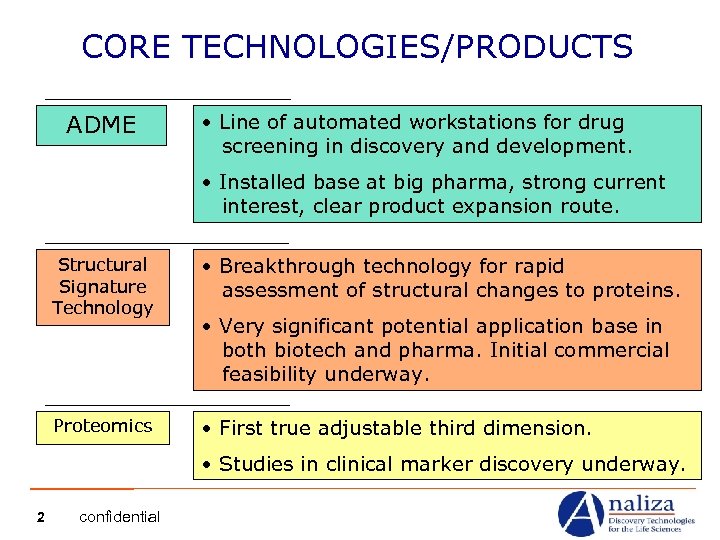 CORE TECHNOLOGIES/PRODUCTS

ADME

• Line of automated workstations for drug screening in discovery and development.

• Installed base at big pharma, strong current interest, clear product expansion route.

Structural Signature Technology

• Breakthrough technology for rapid assessment of structural changes to proteins.

• Very significant potential application base in both biotech and pharma. Initial commercial feasibility underway.

Proteomics

• First true adjustable third dimension.

• Studies in clinical marker discovery underway.

2 confidential

Analiza
Discovery Technologies for the Life Sciences